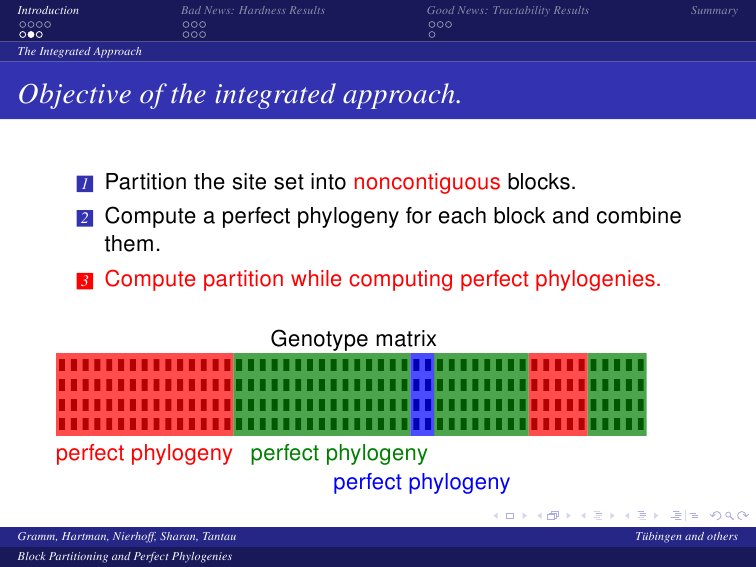 Introduction Bad News: Hardness Results Good News: Tractability Results Summary

The Integrated Approach

Objective of the integrated approach.

1 Partition the site set into noncontiguous blocks.

2 Compute a perfect phylogeny for each block and combine them.

3 Compute partition while computing perfect phylogenies.

Genotype matrix

perfect phylogeny perfect phylogeny

perfect phylogeny

Gramm, Hartman, Nierhoff, Sharan, Tantau Tübingen and others

Block Partitioning and Perfect Phylogenies